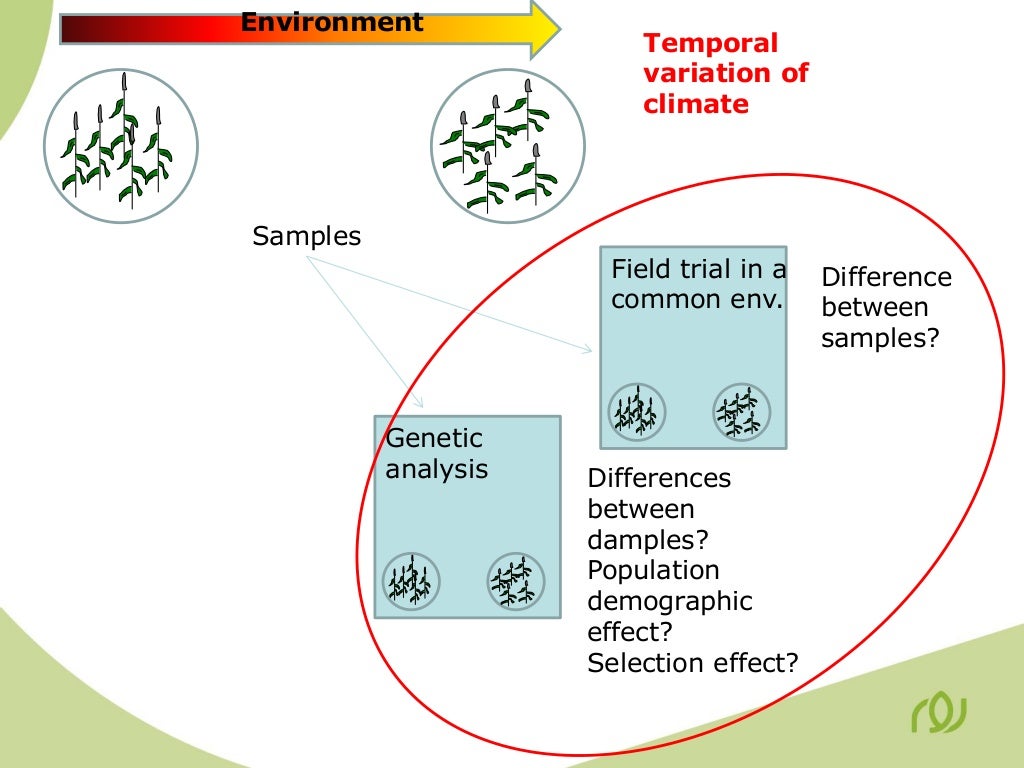 Environment

Temporal variation of climate

Samples

Field trial in a common env.

Difference between samples?

Genetic analysis

Differences between damples? Population demographic effect? Selection effect?